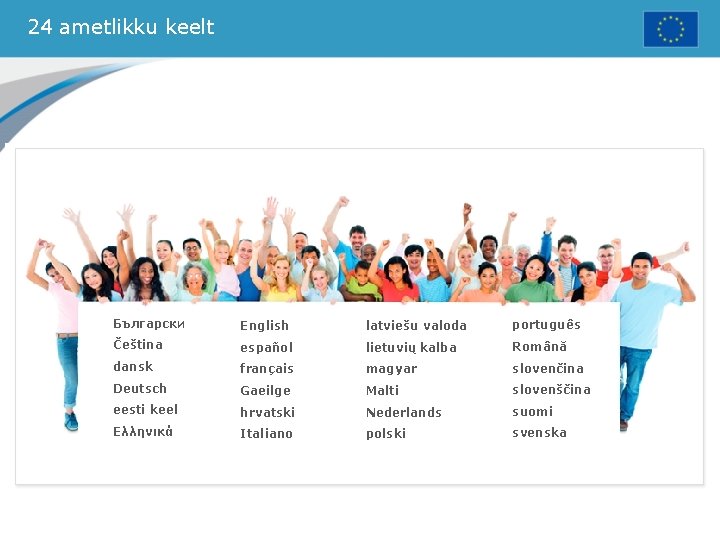 24 ametlikku keelt

Български
Čeština
dansk
Deutsch
eesti keel
Ελληνικά

English
español
français
Gaeilge
hrvatski
Italiano

latviešu valoda
lietuvių kalba
magyar
Malti
Nederlands
polski

português
Română
slovenčina
slovenščina
suomi
svenska